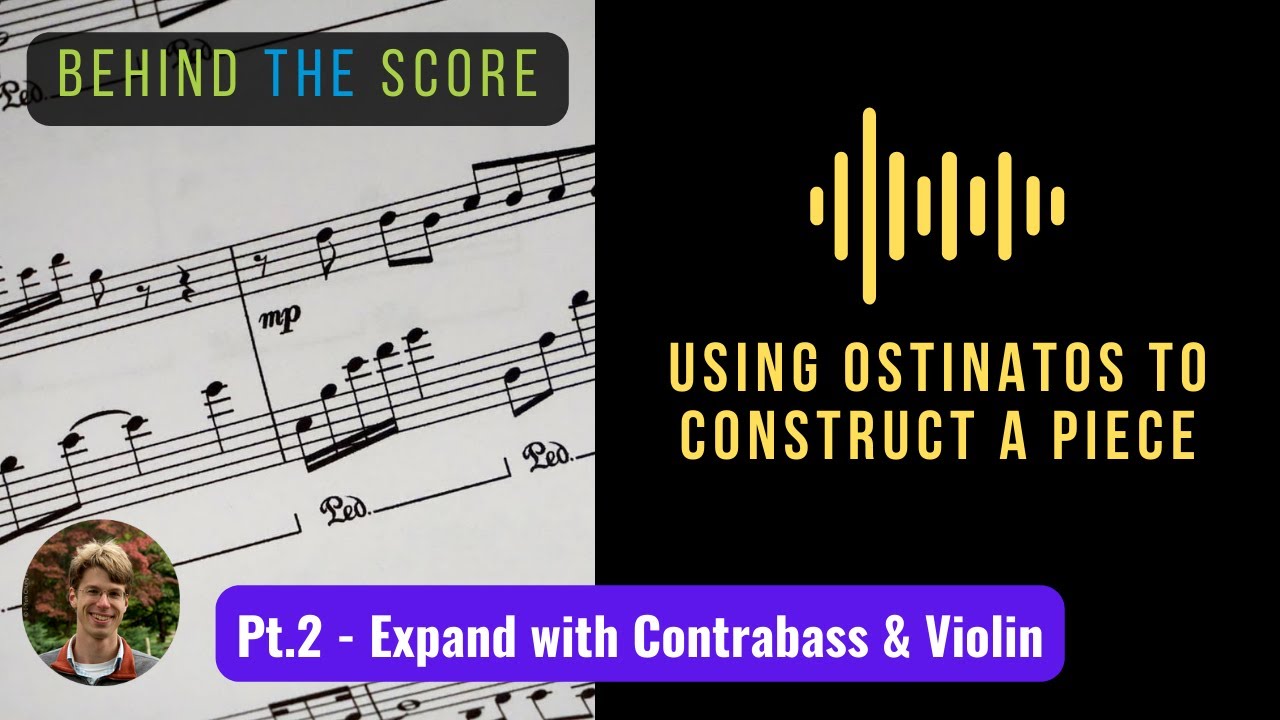 BEHIND THE SCORE

mp

Ped.

Ped.

Ped.

USING OSTINATOS TO CONSTRUCT A PIECE

Pt.2 - Expand with Contrabass & Violin